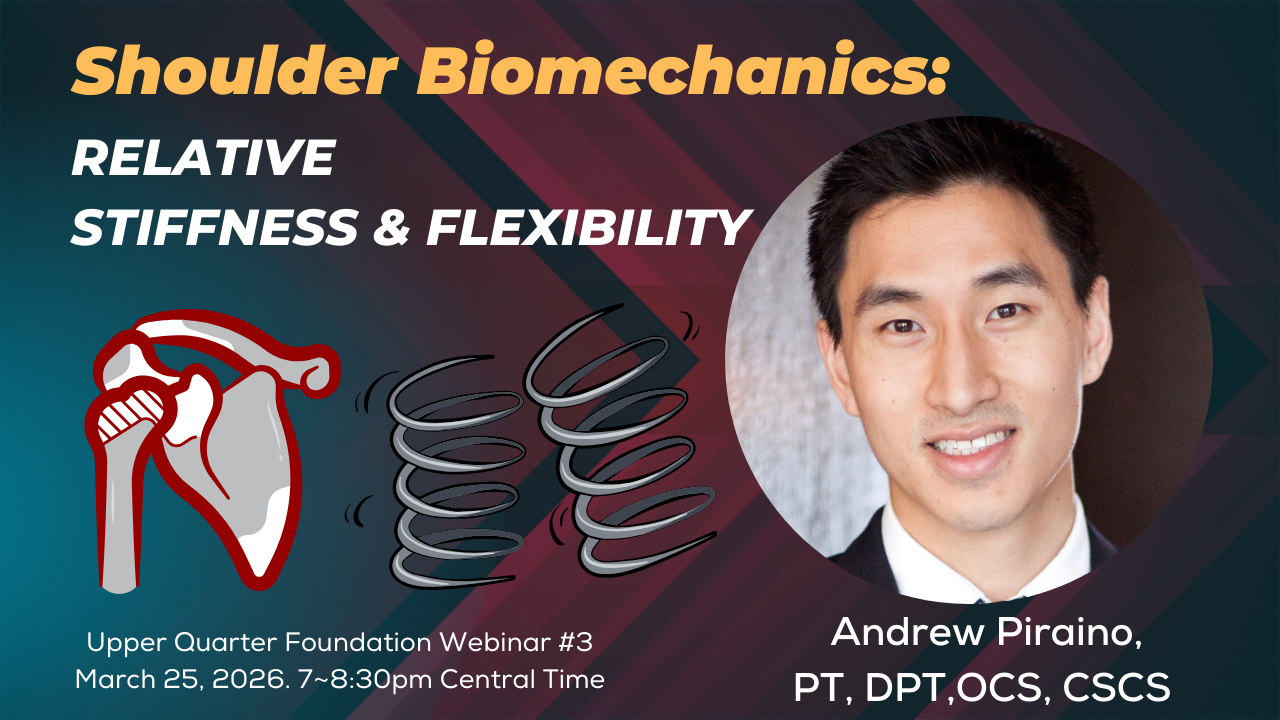 Shoulder Biomechanics:
RELATIVE
STIFFNESS & FLEXIBILITY

Upper Quarter Foundation Webinar #3
March 25, 2026. 7~8:30pm Central Time

Andrew Piraino,
PT, DPT,OCS, CSCS